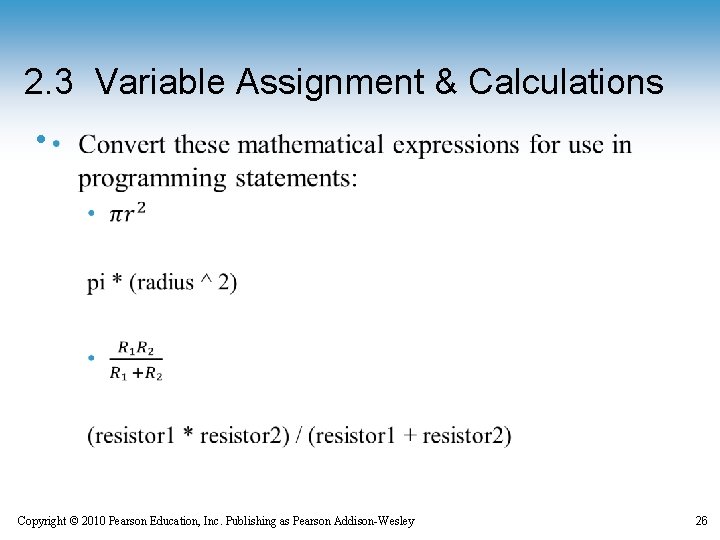 2.3 Variable Assignment & Calculations

• Convert these mathematical expressions for use in programming statements:

• $\pi r^2$

pi * (radius ^ 2)

• $\frac{R_1 R_2}{R_1 + R_2}$

(resistor1 * resistor2) / (resistor1 + resistor2)

Copyright © 2010 Pearson Education, Inc. Publishing as Pearson Addison-Wesley

26